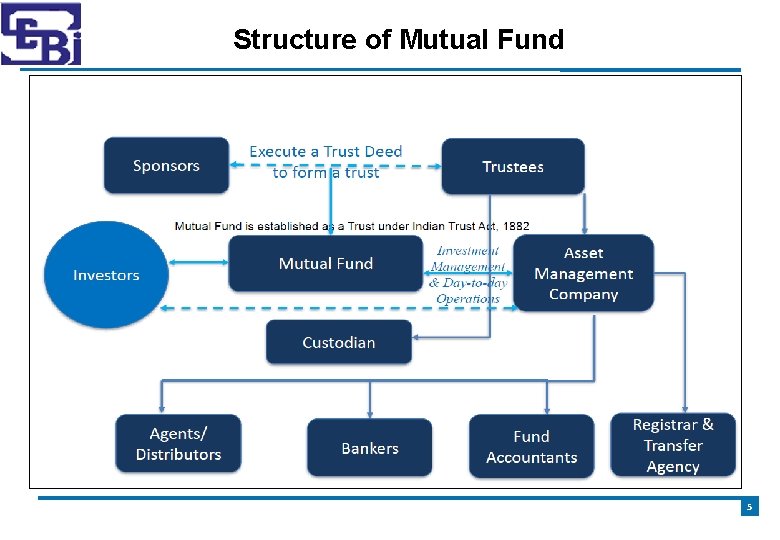 SEBI

Structure of Mutual Fund

Sponsors

Execute a Trust Deed to form a trust

Trustees

Mutual Fund is established as a Trust under Indian Trust Act, 1882

Investors

Mutual Fund

Investment Management & Day-to-day Operations

Asset Management Company

Custodian

Agents/ Distributors

Bankers

Fund Accountants

Registrar & Transfer Agency

5